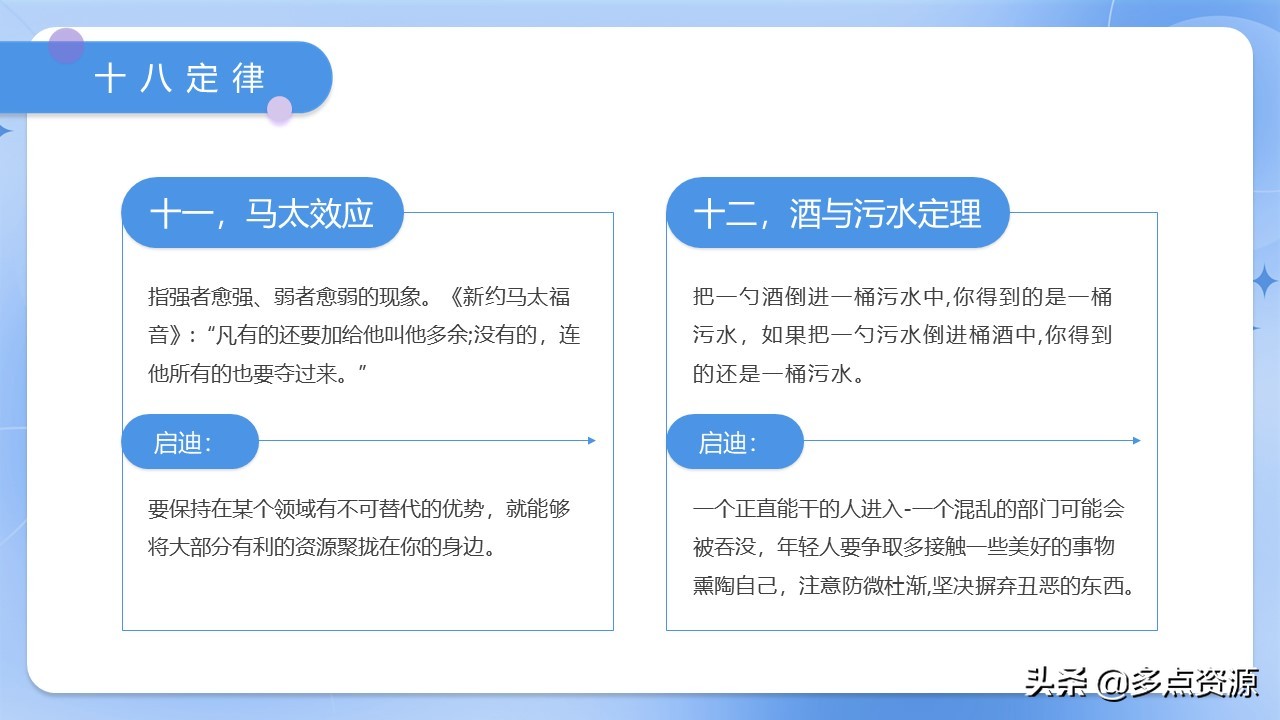 十八定律

十一，马太效应

指强者愈强、弱者愈弱的现象。《新约马太福音》：“凡有的还要加给他叫他多余;没有的，连他所有的也要夺过来。”

启迪：

要保持在某个领域有不可替代的优势，就能够将大部分有利的资源聚拢在你的身边。

十二，酒与污水定理

把一勺酒倒进一桶污水中,你得到的是一桶污水，如果把一勺污水倒进桶酒中,你得到的还是一桶污水。

启迪：

一个正直能干的人进入-一个混乱的部门可能会被吞没，年轻人要争取多接触一些美好的事物熏陶自己，注意防微杜渐,坚决摒弃丑恶的东西。

头条 @多点资源